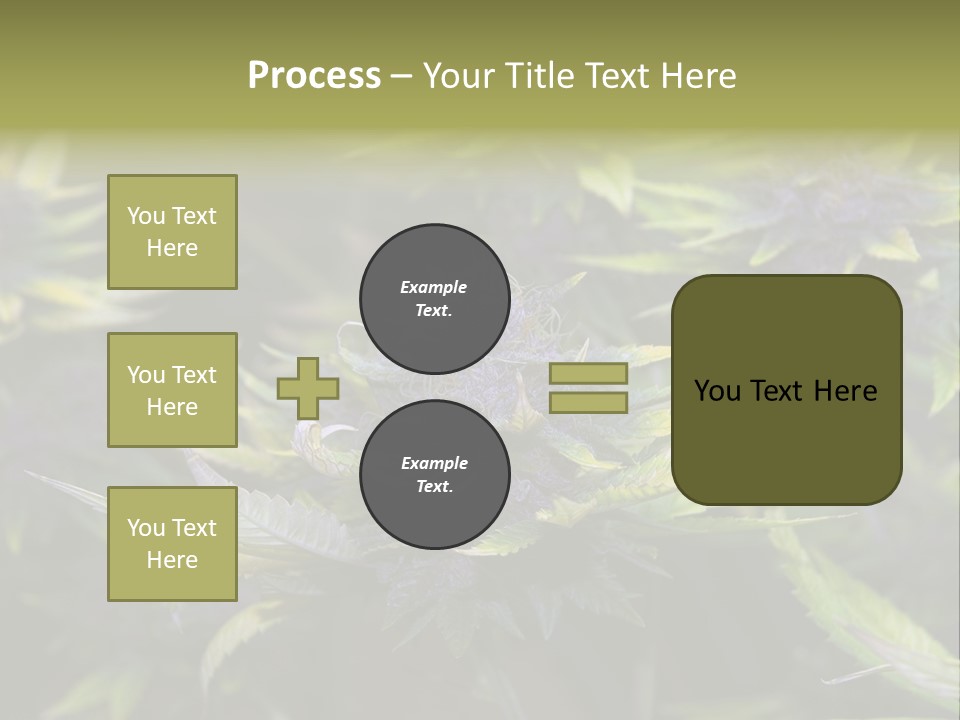 Process – Your Title Text Here

You Text Here

You Text Here

You Text Here

Example Text.

Example Text.

You Text Here